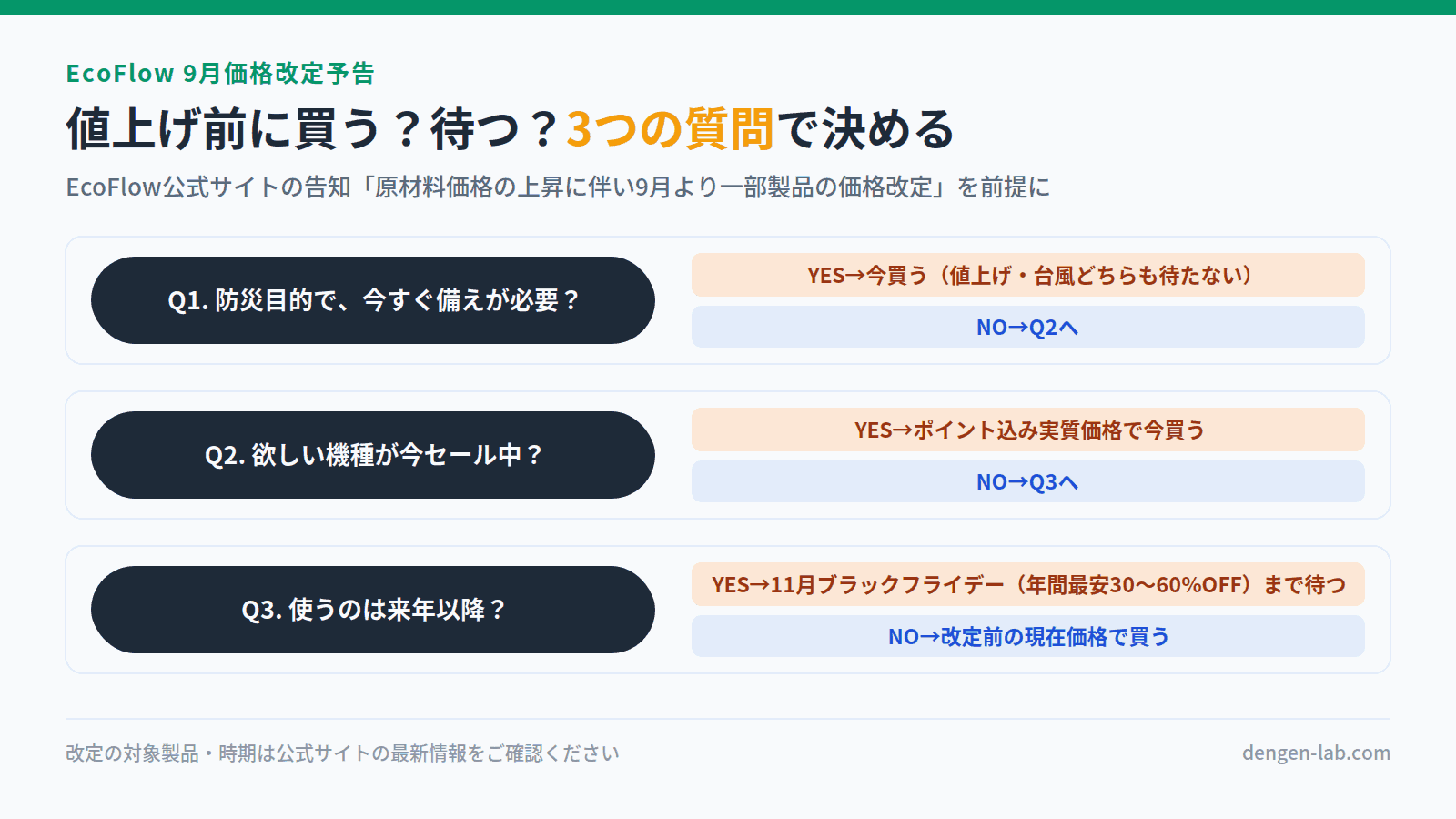 EcoFlow 9月価格改定予告

値上げ前に買う？待つ？3つの質問で決める

EcoFlow公式サイトの告知「原材料価格の上昇に伴い9月より一部製品の価格改定」を前提に

Q1. 防災目的で、今すぐ備えが必要？

YES→今買う（値上げ・台風どちらも待たない）

NO→Q2へ

Q2. 欲しい機種が今セール中？

YES→ポイント込み実質価格で今買う

NO→Q3へ

Q3. 使うのは来年以降？

YES→11月ブラックフライデー（年間最安30〜60%OFF）まで待つ

NO→改定前の現在価格で買う

改定の対象製品・時期は公式サイトの最新情報をご確認ください

dengen-lab.com